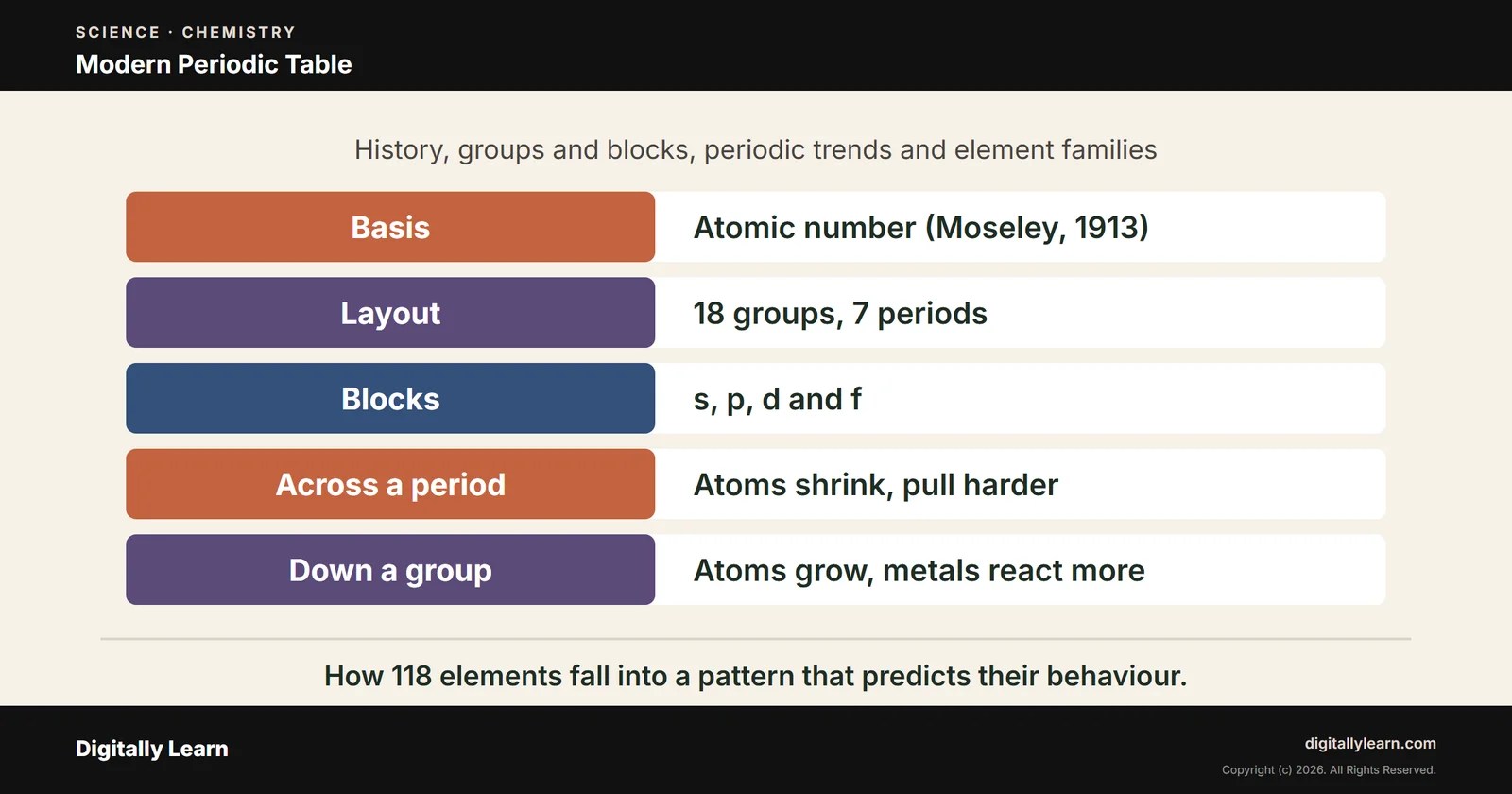 SCIENCE · CHEMISTRY
Modern Periodic Table

History, groups and blocks, periodic trends and element families

| Basis | Atomic number (Moseley, 1913) |
|---|---|
| Layout | 18 groups, 7 periods |
| Blocks | s, p, d and f |
| Across a period | Atoms shrink, pull harder |
| Down a group | Atoms grow, metals react more |

How 118 elements fall into a pattern that predicts their behaviour.

Digitally Learn

digitallylearn.com
Copyright (c) 2026. All Rights Reserved.